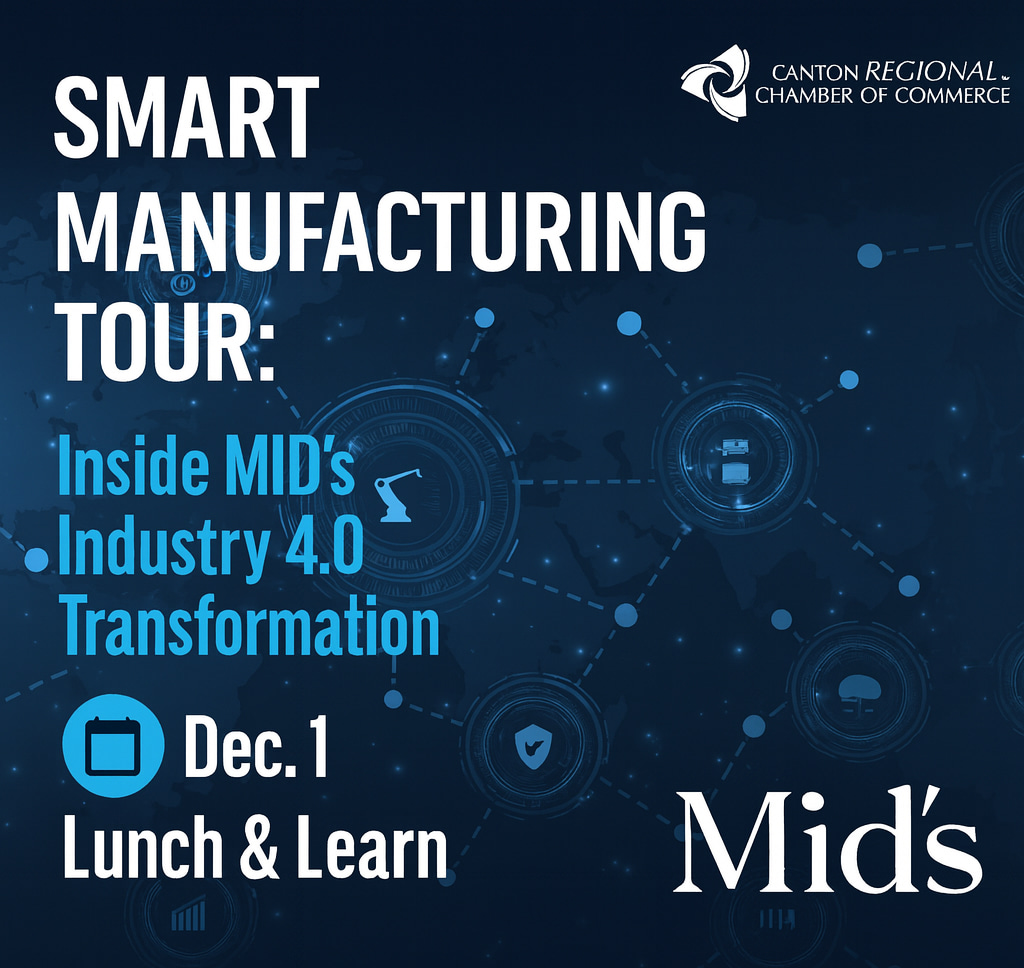 CANTON REGIONAL
CHAMBER OF COMMERCE

SMART MANUFACTURING TOUR:

Inside MID's Industry 4.0 Transformation

Dec. 1
Lunch & Learn

Mid's